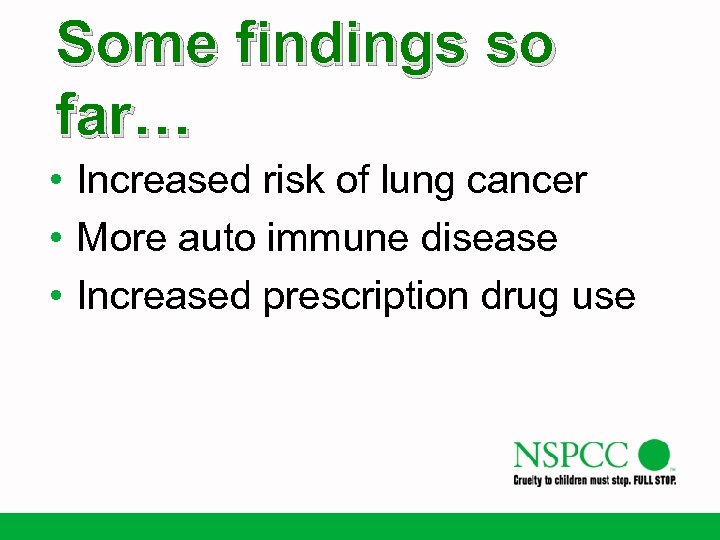 Some findings so far…

• Increased risk of lung cancer
• More auto immune disease
• Increased prescription drug use

NSPCC
Cruelty to children must stop. FULL STOP.